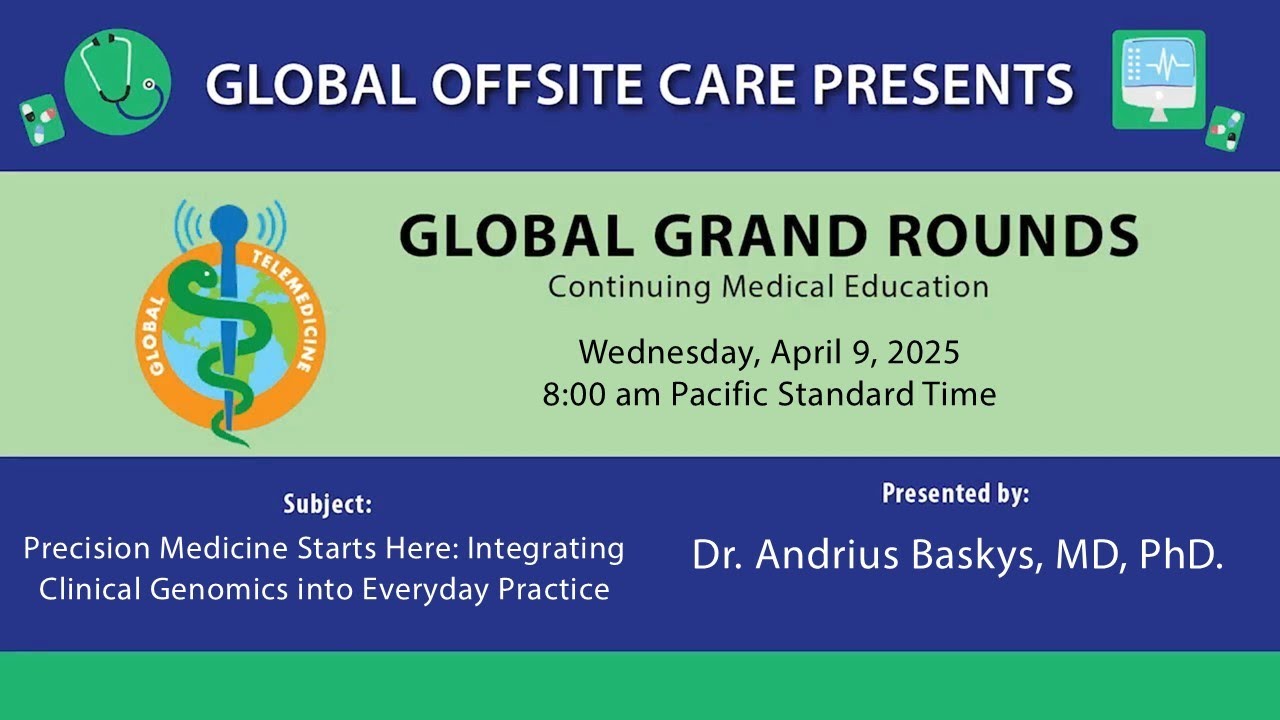 GLOBAL OFFSITE CARE PRESENTS

GLOBAL TELEMEDICINE

GLOBAL GRAND ROUNDS
Continuing Medical Education

Wednesday, April 9, 2025
8:00 am Pacific Standard Time

Subject:
Precision Medicine Starts Here: Integrating Clinical Genomics into Everyday Practice

Presented by:
Dr. Andrius Baskys, MD, PhD.